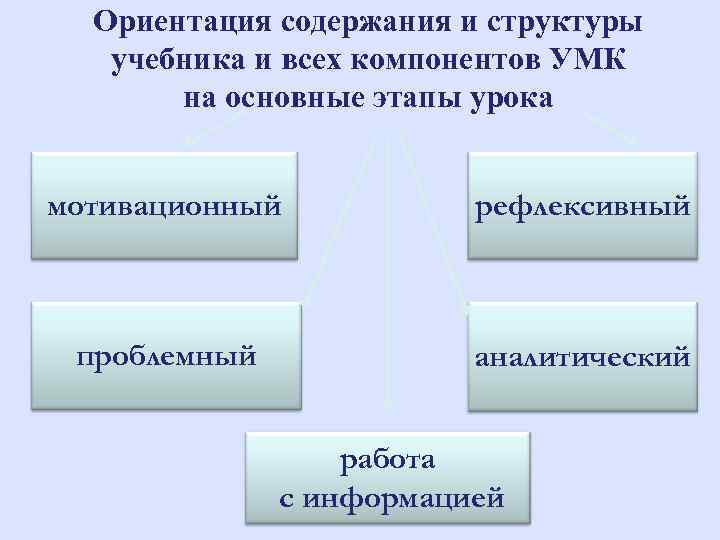 Ориентация содержания и структуры учебника и всех компонентов УМК на основные этапы урока

мотивационный

рефлексивный

проблемный

аналитический

работа с информацией